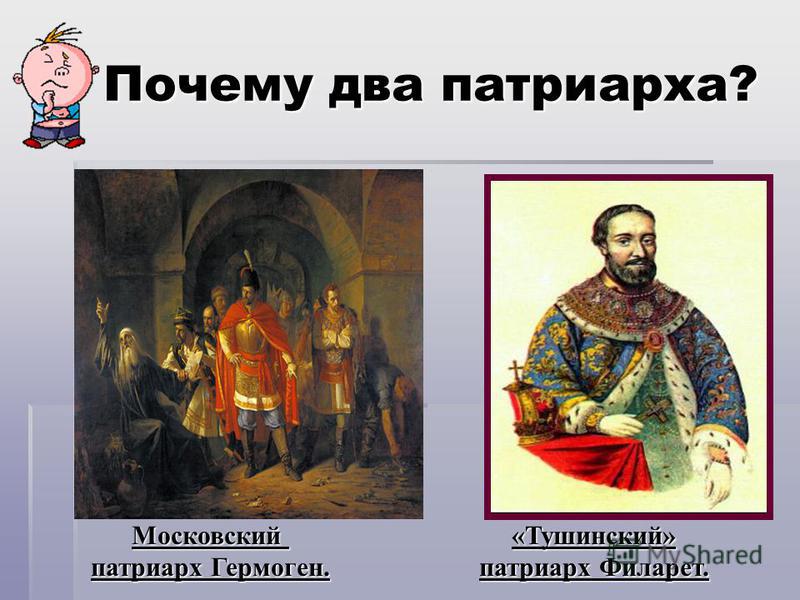 Почему два патриарха?

Московский патриарх Гермоген.

«Тушинский» патриарх Филарет.

MyShared